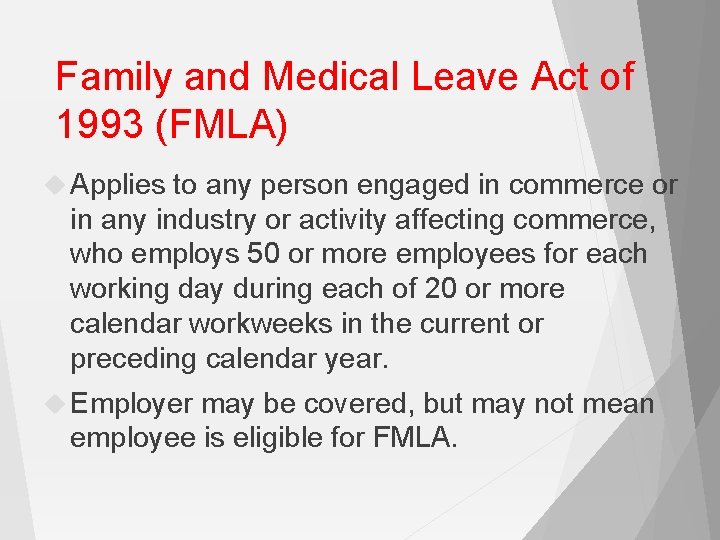 Family and Medical Leave Act of 1993 (FMLA)

Applies to any person engaged in commerce or in any industry or activity affecting commerce, who employs 50 or more employees for each working day during each of 20 or more calendar workweeks in the current or preceding calendar year.

Employer may be covered, but may not mean employee is eligible for FMLA.